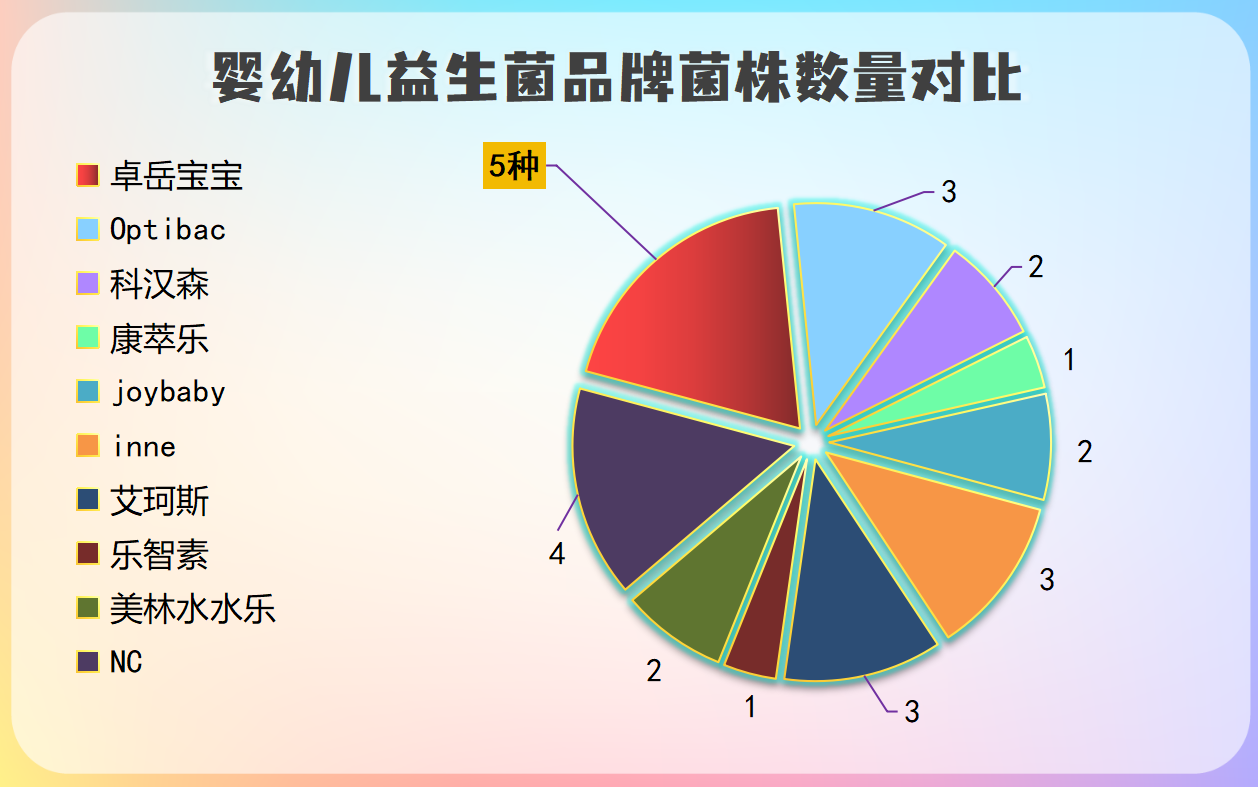 婴幼儿益生菌品牌菌株数量对比

卓岳宝宝
Optibac
科汉森
康萃乐
joybaby
inne
艾珂斯
乐智素
美林水水乐
NC

5种
3
2
1
2
3
3
1
2
4